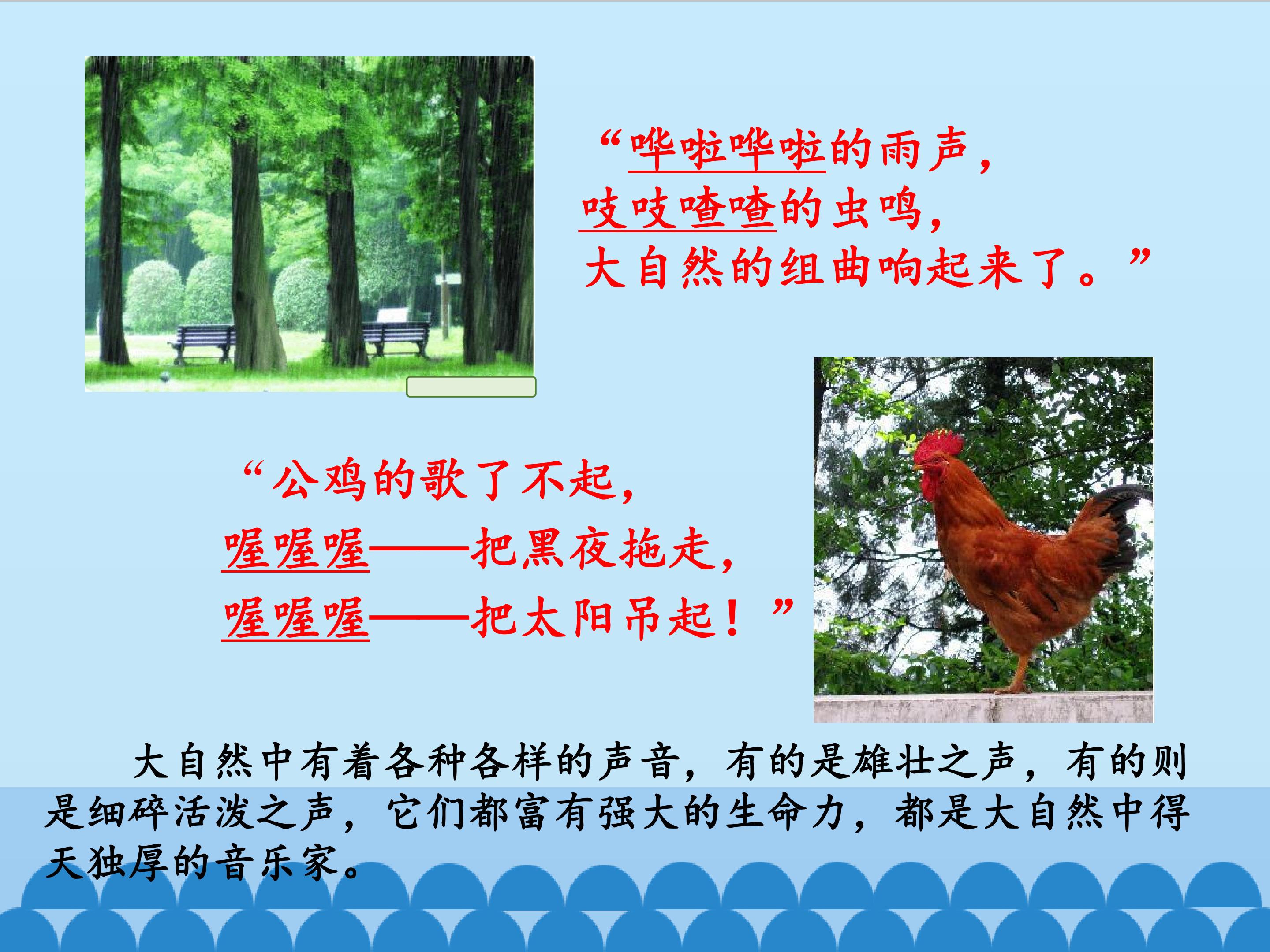 “哗啦哗啦的雨声，
吱吱喳喳的虫鸣，
大自然的组曲响起来了。”

“公鸡的歌了不起，
喔喔喔——把黑夜拖走，
喔喔喔——把太阳吊起！”

大自然中有着各种各样的声音，有的是雄壮之声，有的则是细碎活泼之声，它们都富有强大的生命力，都是大自然中得天独厚的音乐家。